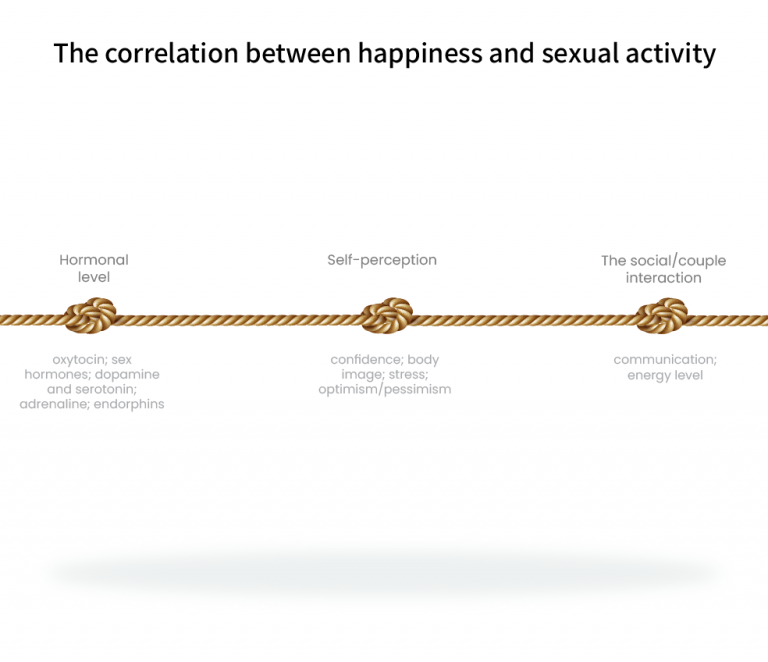 The correlation between happiness and sexual activity

Hormonal level

oxytocin; sex hormones; dopamine and serotonin; adrenaline; endorphins

Self-perception

confidence; body image; stress; optimism/pessimism

The social/couple interaction

communication; energy level